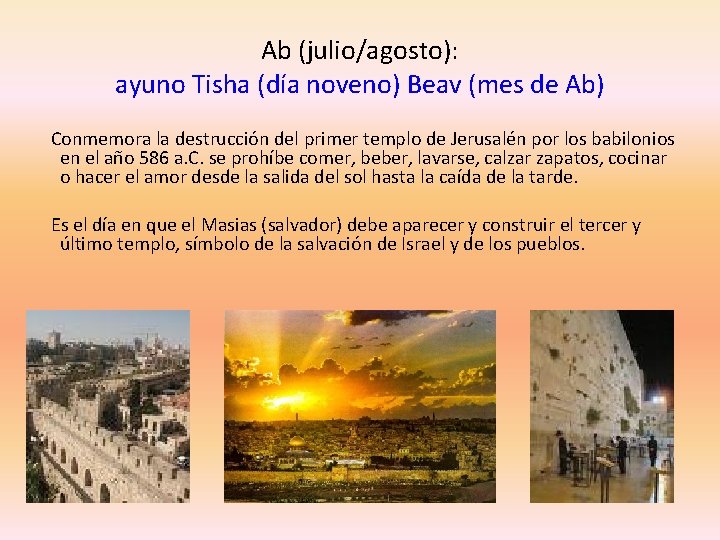 Ab (julio/agosto):
ayuno Tisha (día noveno) Beav (mes de Ab)

Conmemora la destrucción del primer templo de Jerusalén por los babilonios en el año 586 a.C. se prohíbe comer, beber, lavarse, calzar zapatos, cocinar o hacer el amor desde la salida del sol hasta la caída de la tarde.

Es el día en que el Masias (salvador) debe aparecer y construir el tercer y último templo, símbolo de la salvación de Israel y de los pueblos.